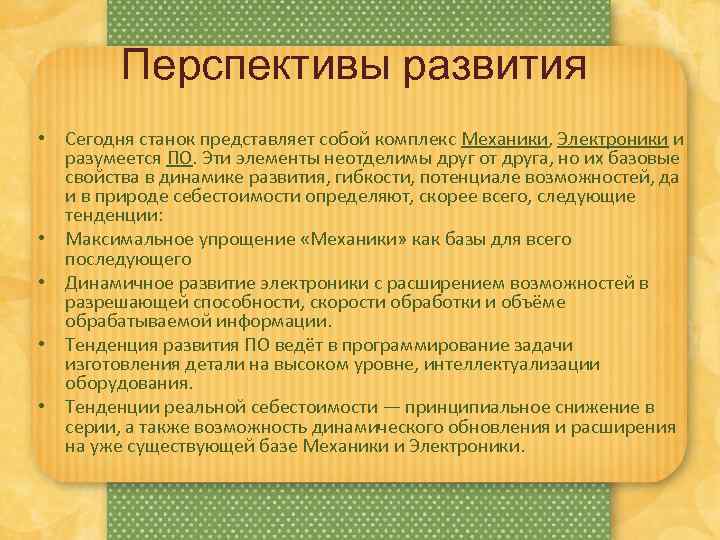 Перспективы развития

• Сегодня станок представляет собой комплекс Механики, Электроники и разумеется ПО. Эти элементы неотделимы друг от друга, но их базовые свойства в динамике развития, гибкости, потенциале возможностей, да и в природе себестоимости определяют, скорее всего, следующие тенденции:

• Максимальное упрощение «Механики» как базы для всего последующего

• Динамичное развитие электроники с расширением возможностей в разрешающей способности, скорости обработки и объёме обрабатываемой информации.

• Тенденция развития ПО ведёт в программирование задачи изготовления детали на высоком уровне, интеллектуализации оборудования.

• Тенденции реальной себестоимости — принципиальное снижение в серии, а также возможность динамического обновления и расширения на уже существующей базе Механики и Электроники.